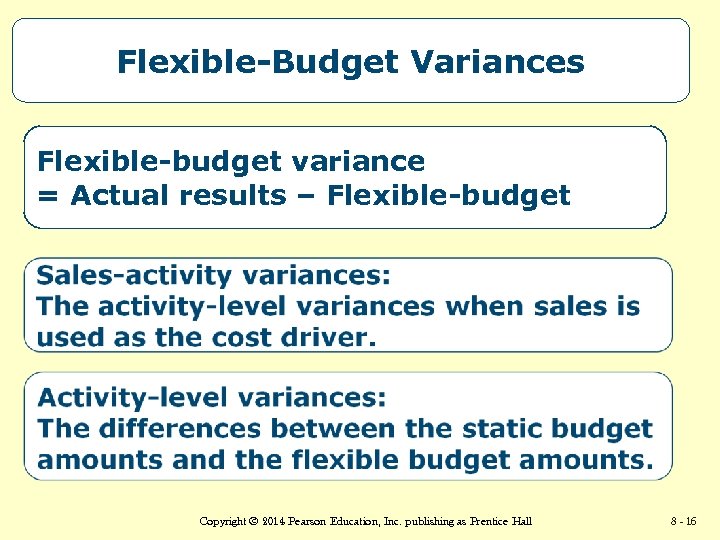 Flexible-Budget Variances

Flexible-budget variance
= Actual results – Flexible-budget

Sales-activity variances:
The activity-level variances when sales is used as the cost driver.

Activity-level variances:
The differences between the static budget amounts and the flexible budget amounts.

Copyright © 2014 Pearson Education, Inc. publishing as Prentice Hall

8 - 16